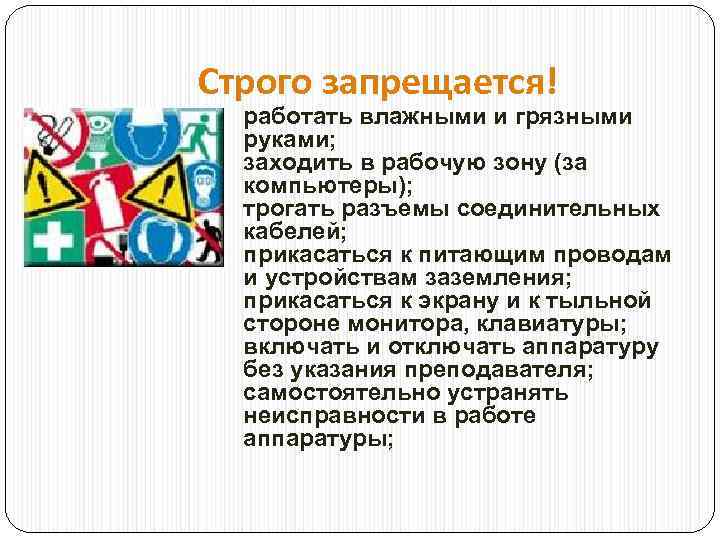 Строго запрещается!

работать влажными и грязными руками;
заходить в рабочую зону (за компьютеры);
трогать разъемы соединительных кабелей;
прикасаться к питающим проводам и устройствам заземления;
прикасаться к экрану и к тыльной стороне монитора, клавиатуры;
включать и отключать аппаратуру без указания преподавателя;
самостоятельно устранять неисправности в работе аппаратуры;